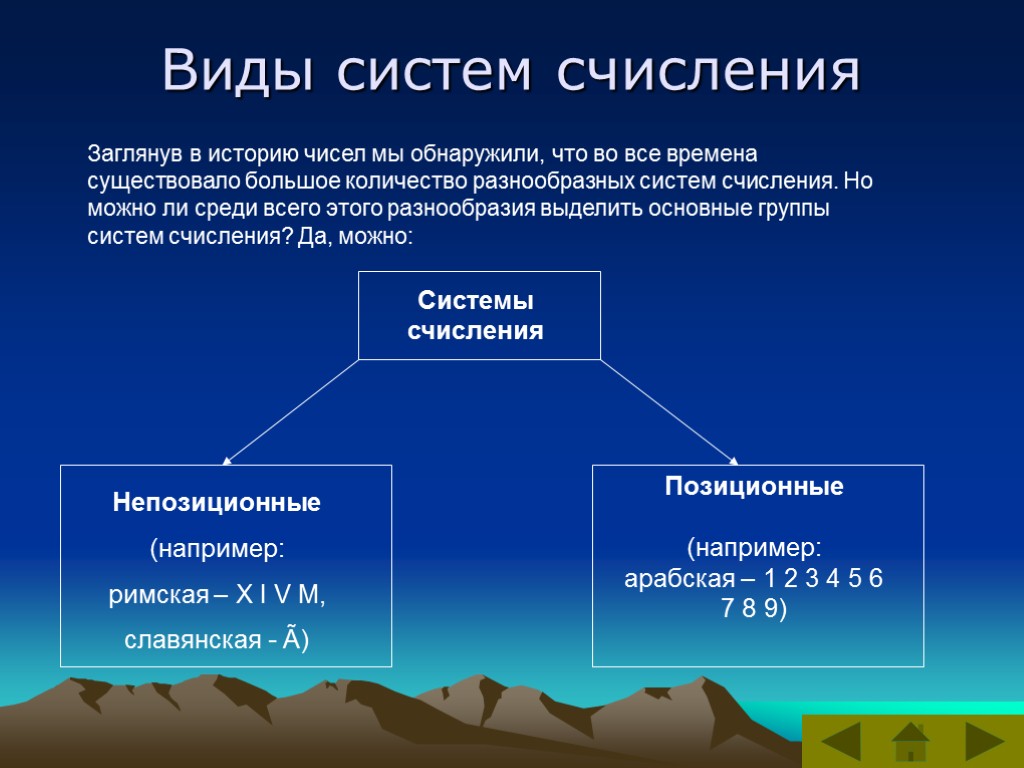 Виды систем счисления

Заглянув в историю чисел мы обнаружили, что во все времена существовало большое количество разнообразных систем счисления. Но можно ли среди всего этого разнообразия выделить основные группы систем счисления? Да, можно:

Системы счисления

Непозиционные
(например:
римская – X I V M,
славянская - Ã)

Позиционные

(например:
арабская – 1 2 3 4 5 6 7 8 9)